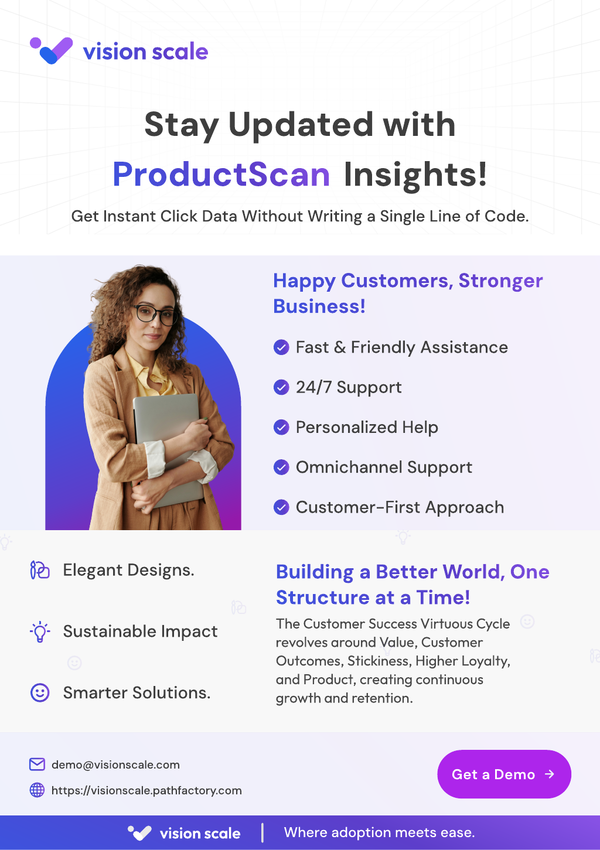 vision scale

Stay Updated with ProductScan Insights!

Get Instant Click Data Without Writing a Single Line of Code.

Happy Customers, Stronger Business!

Fast & Friendly Assistance

24/7 Support

Personalized Help

Omnichannel Support

Customer-First Approach

Elegant Designs.

Sustainable Impact

Smarter Solutions.

Building a Better World, One Structure at a Time!

The Customer Success Virtuous Cycle revolves around Value, Customer Outcomes, Stickiness, Higher Loyalty, and Product, creating continuous growth and retention.

demo@visionscale.com

https://visionscale.pathfactory.com

Get a Demo →

vision scale | Where adoption meets ease.